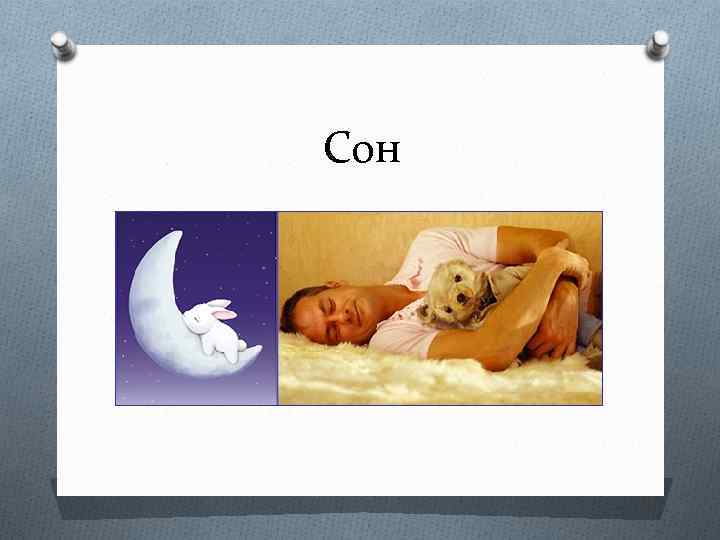 Сон